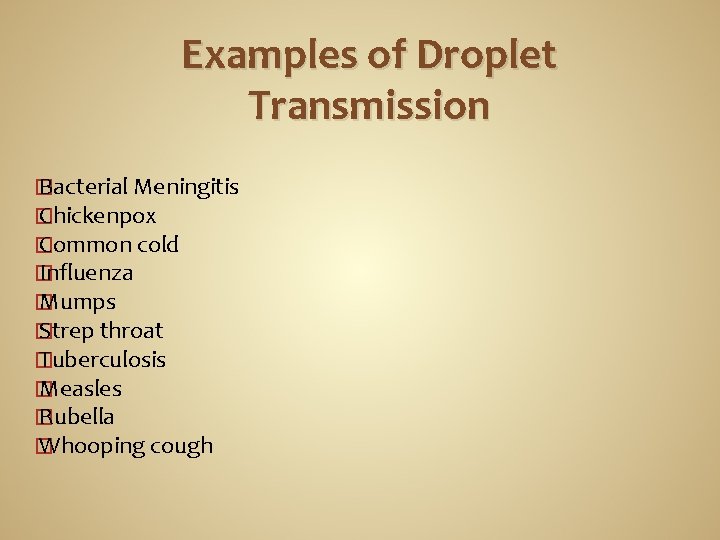 Examples of Droplet Transmission

Bacterial Meningitis
Chickenpox
Common cold
Influenza
Mumps
Strep throat
Tuberculosis
Measles
Rubella
Whooping cough